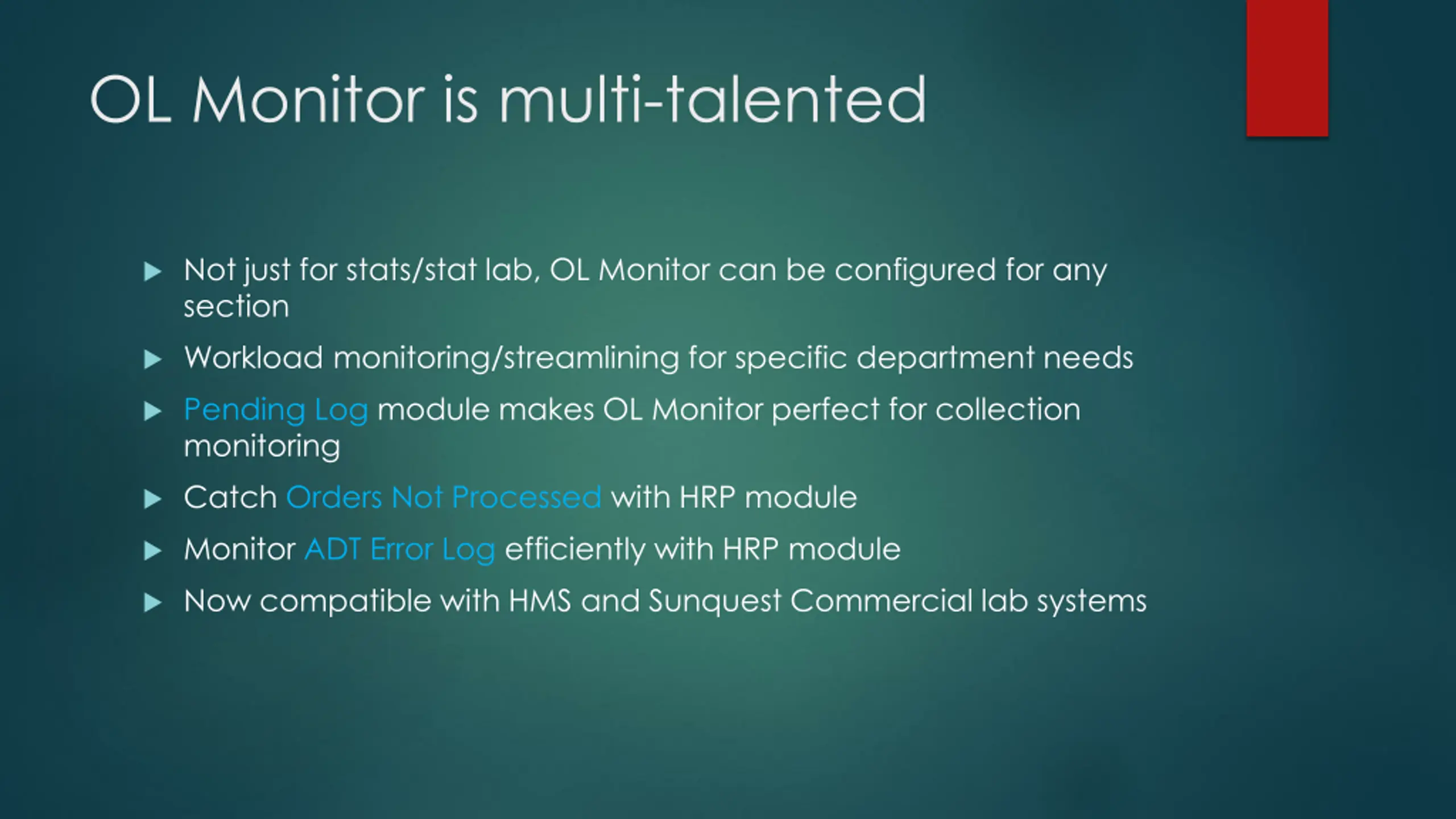 OL Monitor is multi-talented

▶ Not just for stats/stat lab, OL Monitor can be configured for any section

▶ Workload monitoring/streamlining for specific department needs

▶ Pending Log module makes OL Monitor perfect for collection monitoring

▶ Catch Orders Not Processed with HRP module

▶ Monitor ADT Error Log efficiently with HRP module

▶ Now compatible with HMS and Sunquest Commercial lab systems